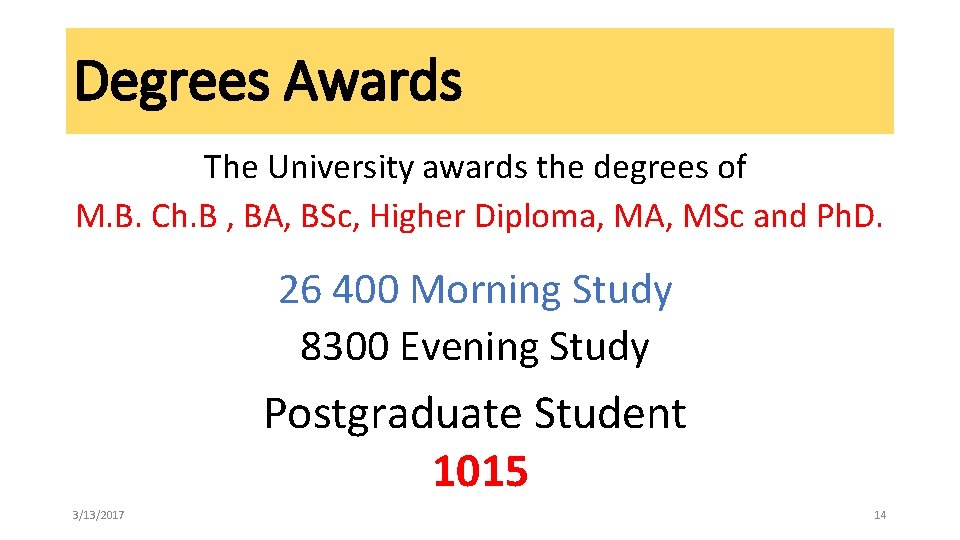 Degrees Awards

The University awards the degrees of
M.B. Ch.B , BA, BSc, Higher Diploma, MA, MSc and PhD.

26 400 Morning Study
8300 Evening Study

Postgraduate Student
1015

3/13/2017

14